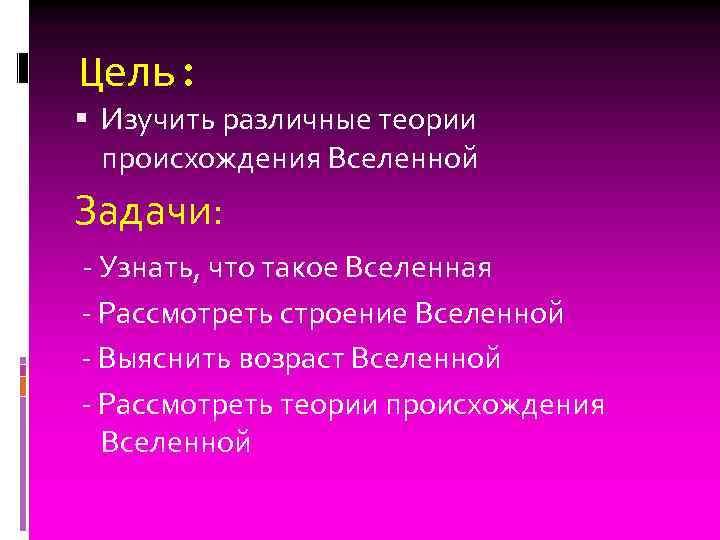 Цель:

▪ Изучить различные теории происхождения Вселенной

Задачи:

- Узнать, что такое Вселенная

- Рассмотреть строение Вселенной

- Выяснить возраст Вселенной

- Рассмотреть теории происхождения Вселенной